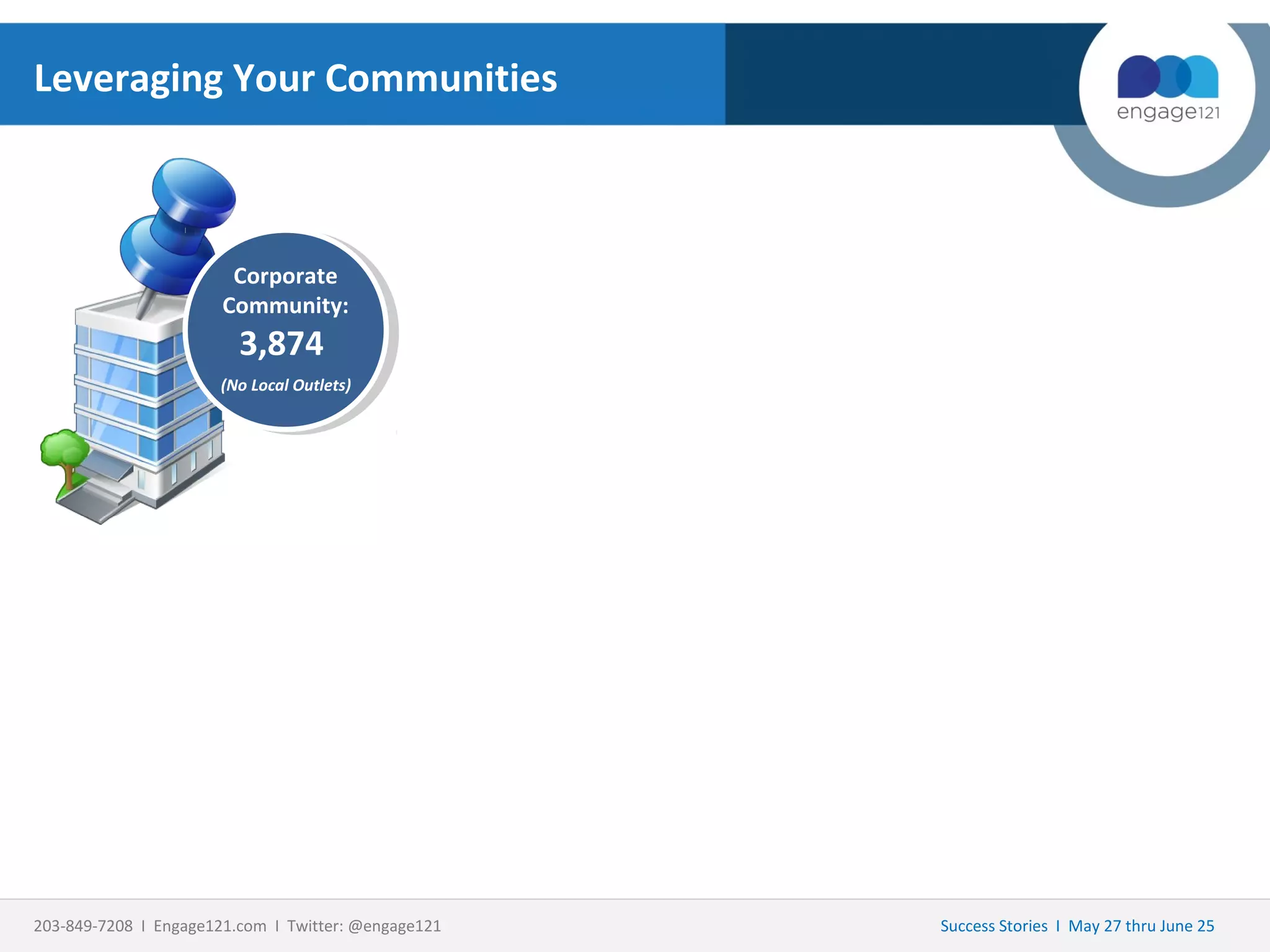 Leveraging Your Communities

engage121

Corporate Community:
3,874
(No Local Outlets)

203-849-7208 I Engage121.com I Twitter: @engage121

Success Stories I May 27 thru June 25